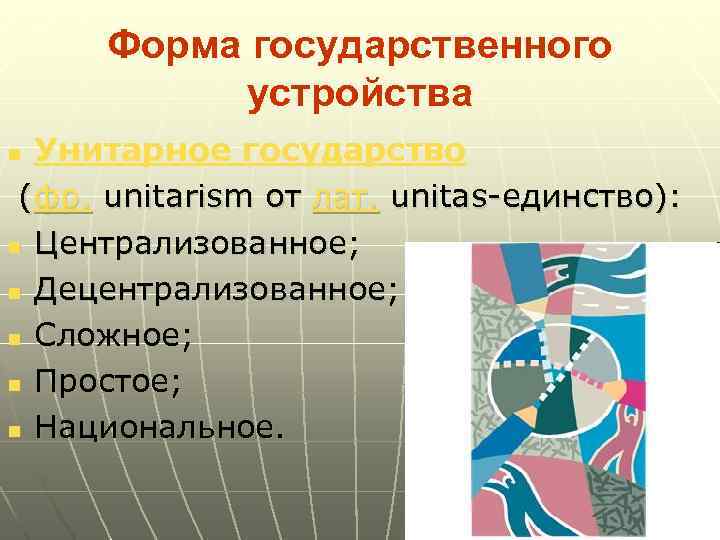 Форма государственного устройства

Унитарное государство

(фр. unitarism от лат. unitas-единство):

Централизованное;

Децентрализованное;

Сложное;

Простое;

Национальное.